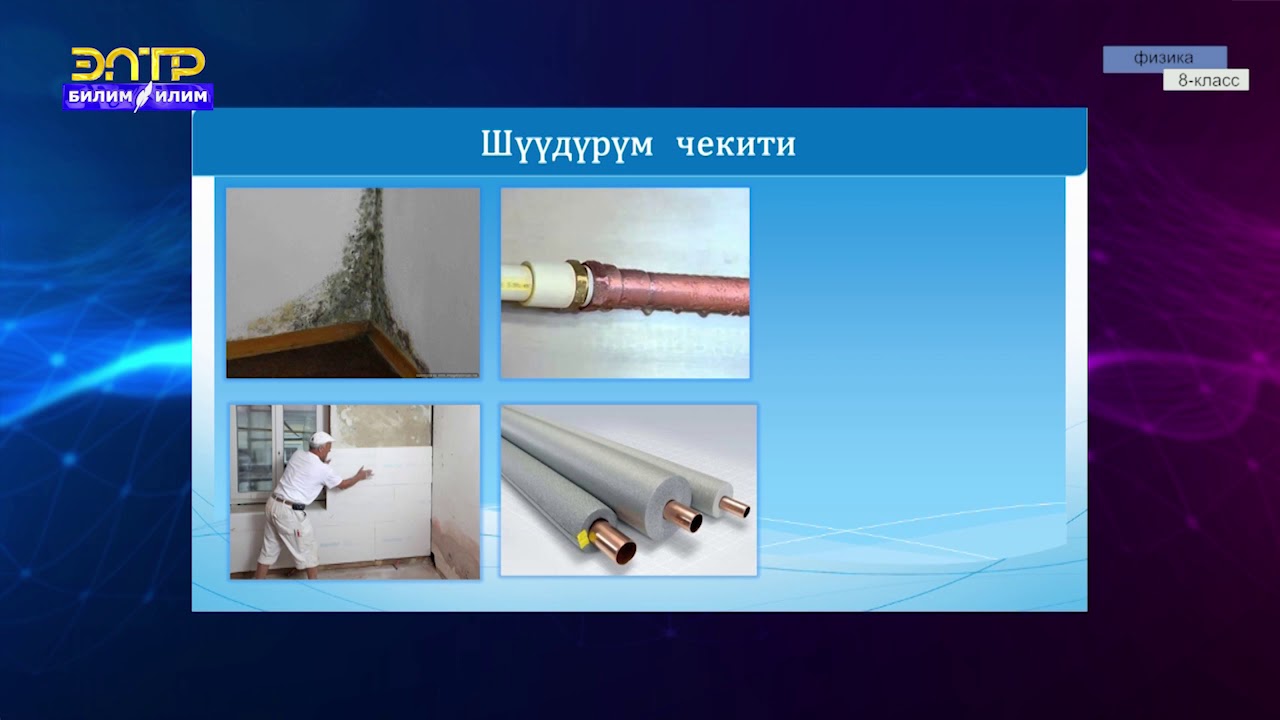 ЭЛТР
БИЛИМ ИЛИМ

физика
8-класс

Шүүдүрүм чекити